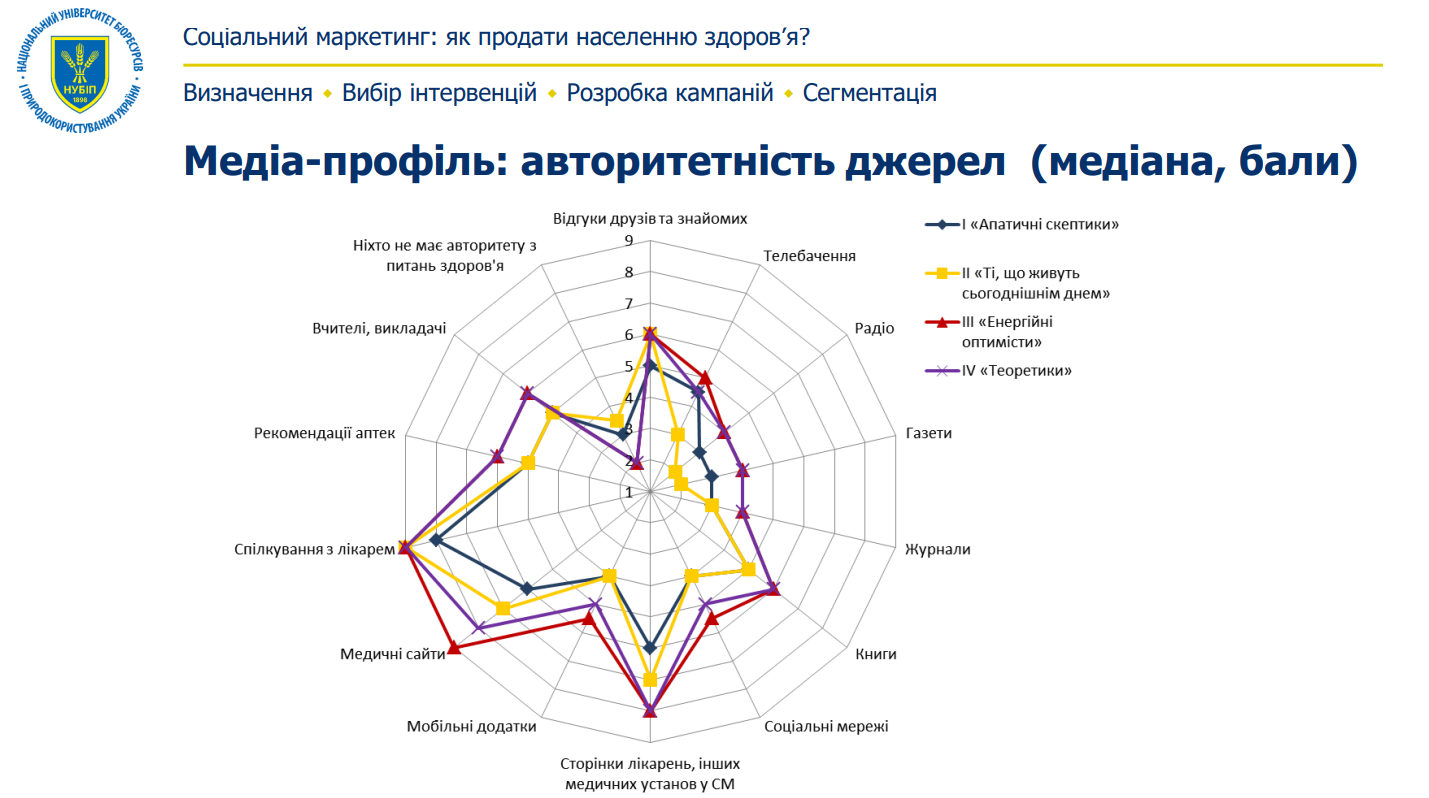 НАЦІОНАЛЬНИЙ УНІВЕРСИТЕТ БІОРЕСУРСІВ І ПРИРОДОКОРИСТУВАННЯ УКРАЇНИ
НУБІП
1898

Соціальний маркетинг: як продати населенню здоров'я?

Визначення • Вибір інтервенцій • Розробка кампаній • Сегментація

Медіа-профіль: авторитетність джерел (медіана, бали)

Відгуки друзів та знайомих
Телебачення
Радіо
Газети
Журнали
Книги
Соціальні мережі
Сторінки лікарень, інших медичних установ у СМ
Мобільні додатки
Медичні сайти
Спілкування з лікарем
Рекомендації аптек
Вчителі, викладачі
Ніхто не має авторитету з питань здоров'я

9
8
7
6
5
4
3
2
1

I «Апатичні скептики»
II «Ті, що живуть сьогоднішнім днем»
III «Енергійні оптимісти»
IV «Теоретики»